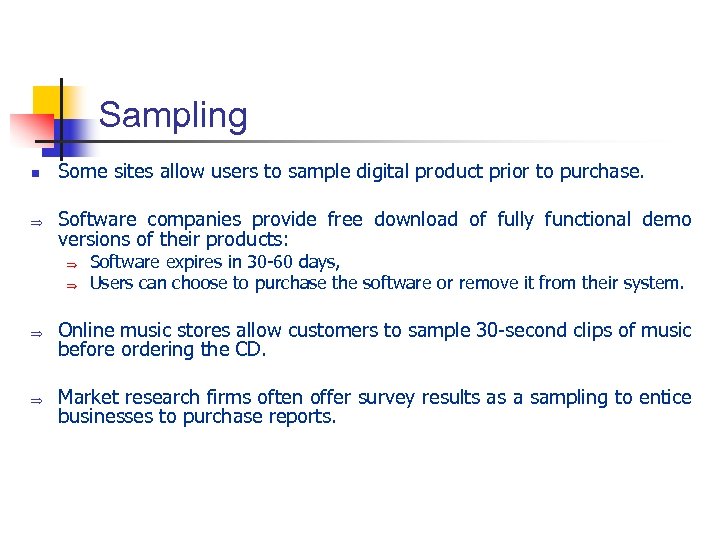 Sampling

■ Some sites allow users to sample digital product prior to purchase.

⇒ Software companies provide free download of fully functional demo versions of their products:

⇒ Software expires in 30-60 days,

⇒ Users can choose to purchase the software or remove it from their system.

⇒ Online music stores allow customers to sample 30-second clips of music before ordering the CD.

⇒ Market research firms often offer survey results as a sampling to entice businesses to purchase reports.